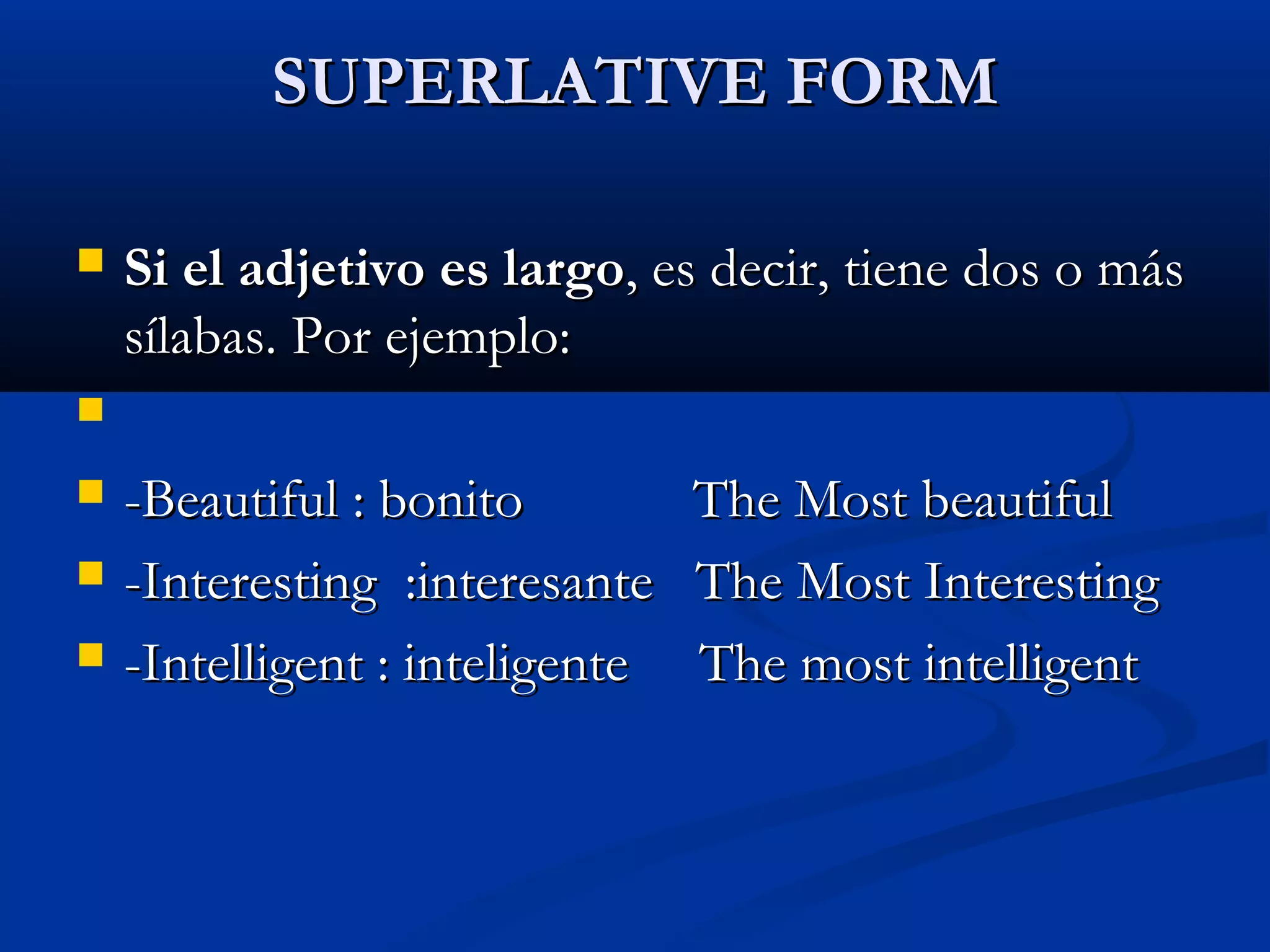 SUPERLATIVE FORM

Si el adjetivo es largo, es decir, tiene dos o más sílabas. Por ejemplo:

-Beautiful : bonito The Most beautiful

-Interesting :interesante The Most Interesting

-Intelligent : inteligente The most intelligent